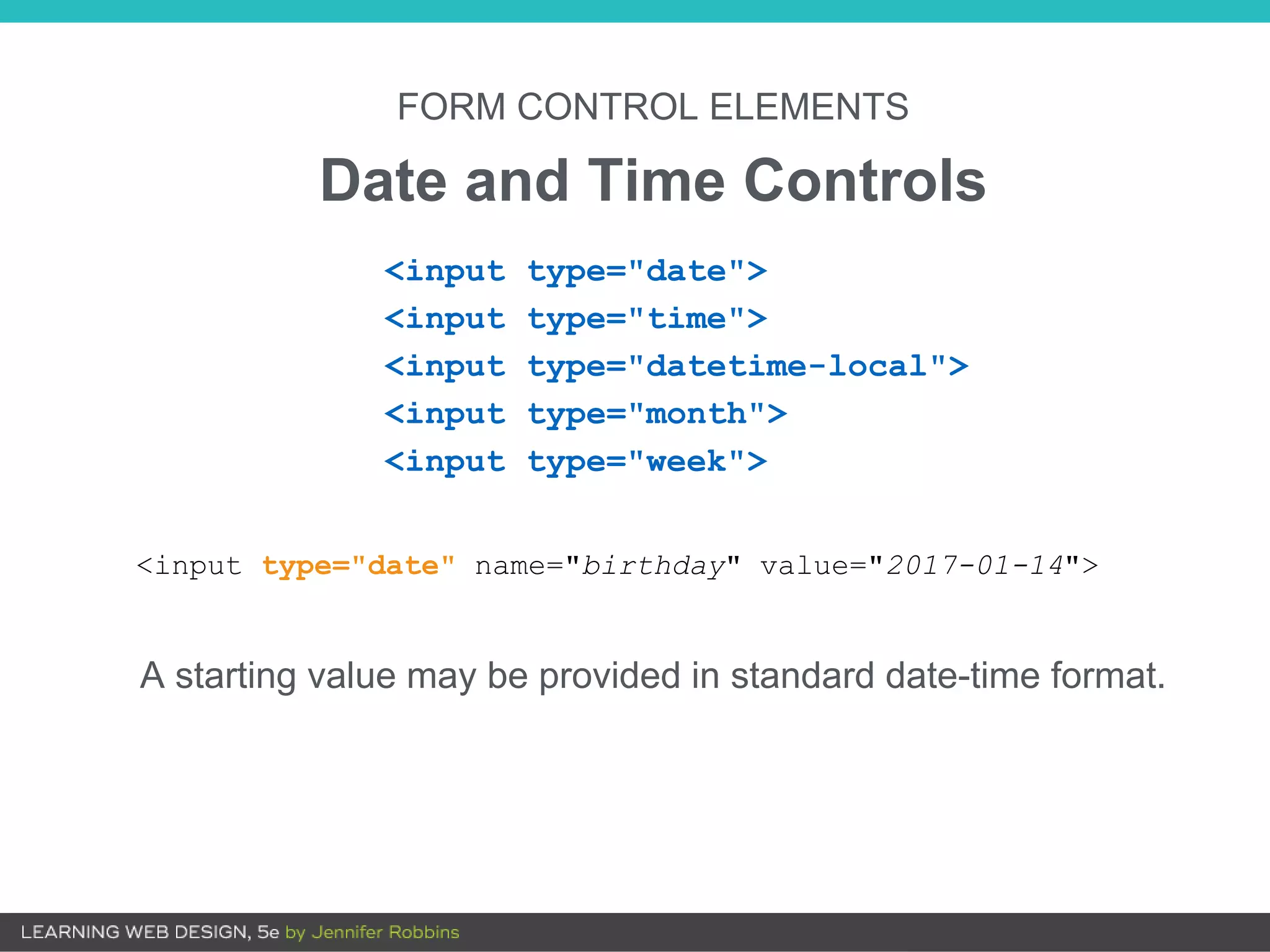 FORM CONTROL ELEMENTS

Date and Time Controls

<input type="date">
<input type="time">
<input type="datetime-local">
<input type="month">
<input type="week">

<input type="date" name="birthday" value="2017-01-14">

A starting value may be provided in standard date-time format.

LEARNING WEB DESIGN, 5e by Jennifer Robbins